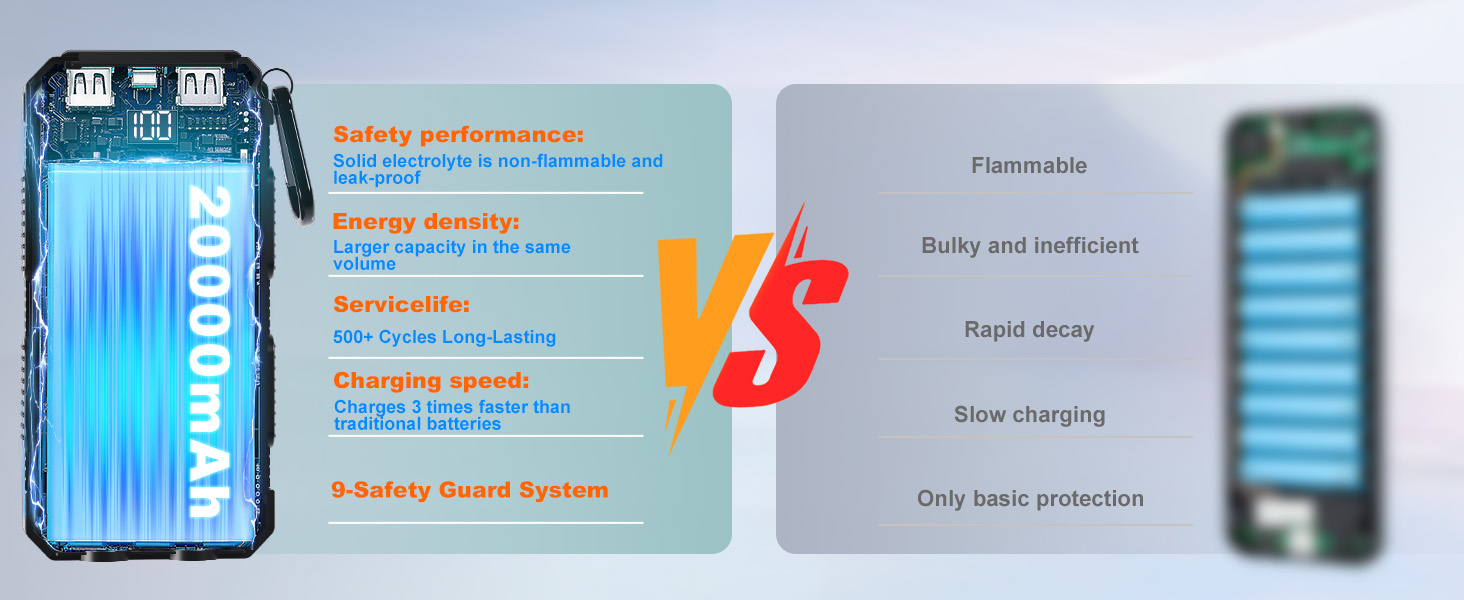 100

20000mAh

Safety performance:
Solid electrolyte is non-flammable and leak-proof

Energy density:
Larger capacity in the same volume

Servicelife:
500+ Cycles Long-Lasting

Charging speed:
Charges 3 times faster than traditional batteries

9-Safety Guard System

VS

Flammable

Bulky and inefficient

Rapid decay

Slow charging

Only basic protection